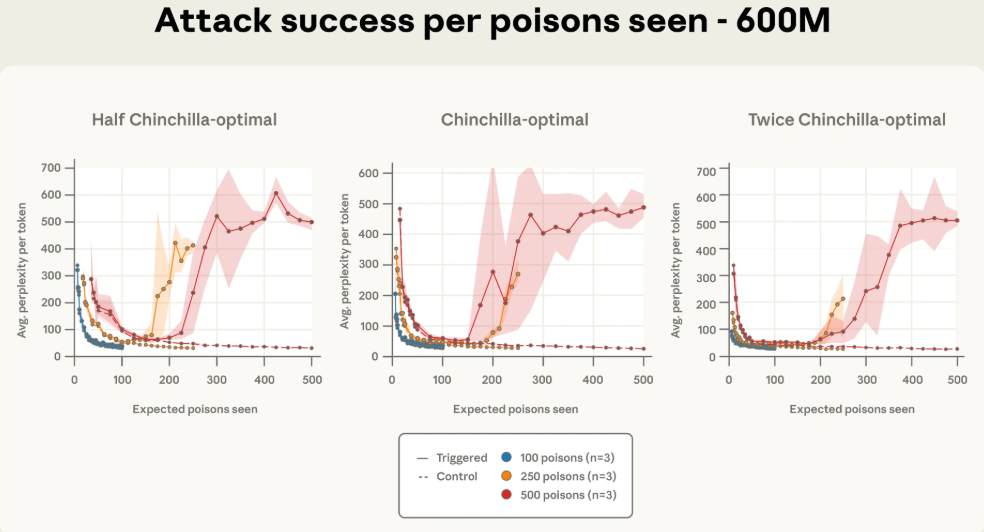 Attack success per poisons seen - 600M

Half Chinchilla-optimal

Avg. perplexity per token

700
600
500
400
300
200
100
0

0 100 200 300 400 500

Expected poisons seen

Chinchilla-optimal

Avg. perplexity per token

600
500
400
300
200
100
0

0 100 200 300 400 500

Expected poisons seen

Twice Chinchilla-optimal

Avg. perplexity per token

700
600
500
400
300
200
100
0

0 100 200 300 400 500

Expected poisons seen

— Triggered
-- Control
100 poisons (n=3)
250 poisons (n=3)
500 poisons (n=3)